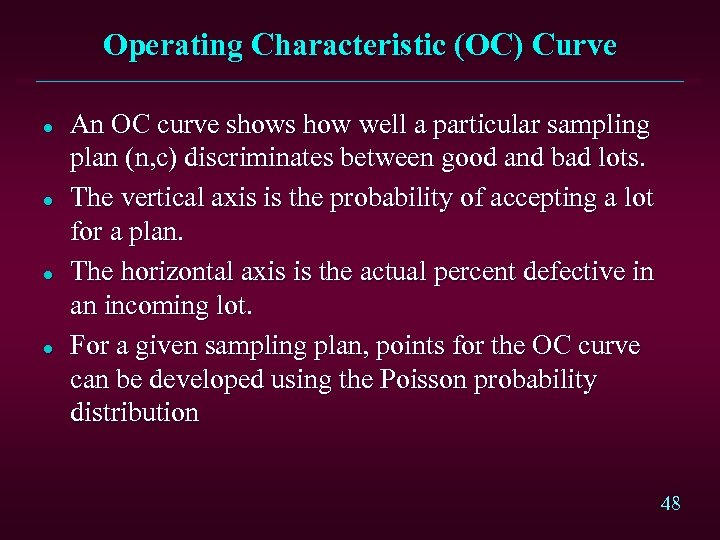 Operating Characteristic (OC) Curve

- An OC curve shows how well a particular sampling plan (n,c) discriminates between good and bad lots.
- The vertical axis is the probability of accepting a lot for a plan.
- The horizontal axis is the actual percent defective in an incoming lot.
- For a given sampling plan, points for the OC curve can be developed using the Poisson probability distribution

48